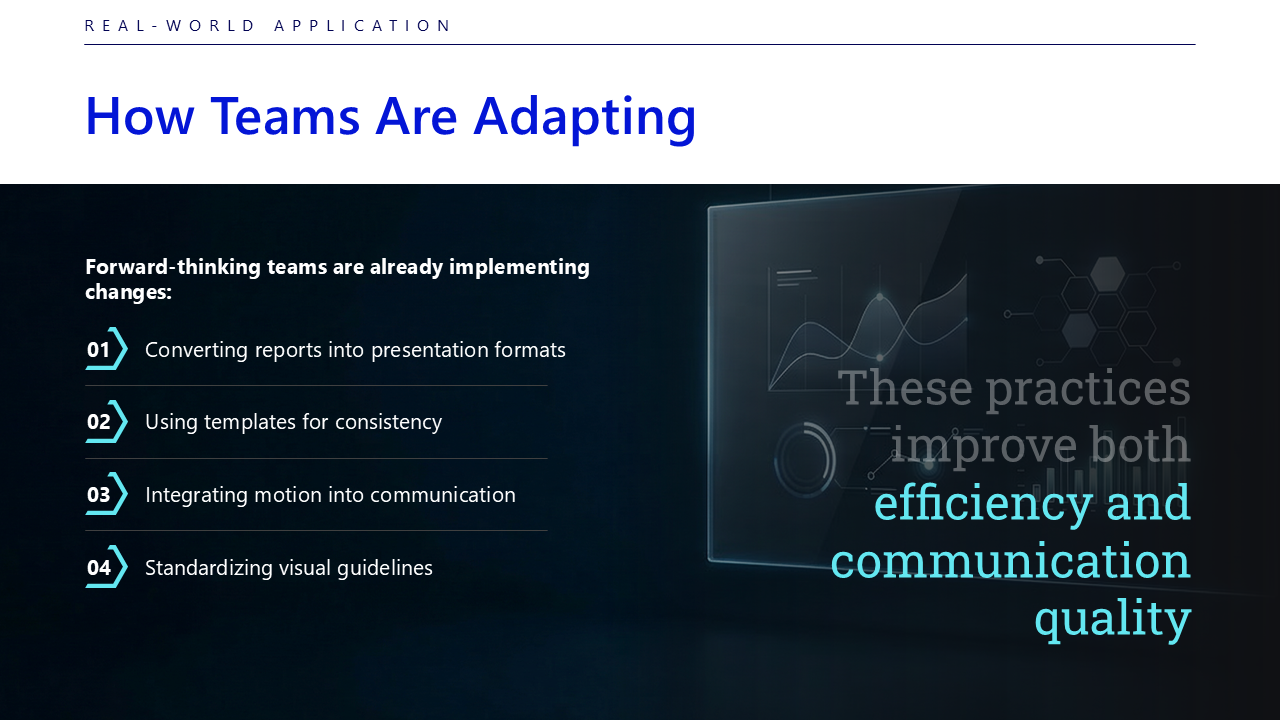 REAL-WORLD APPLICATION

How Teams Are Adapting

Forward-thinking teams are already implementing changes:

01 Converting reports into presentation formats

02 Using templates for consistency

03 Integrating motion into communication

04 Standardizing visual guidelines

These practices improve both efficiency and communication quality